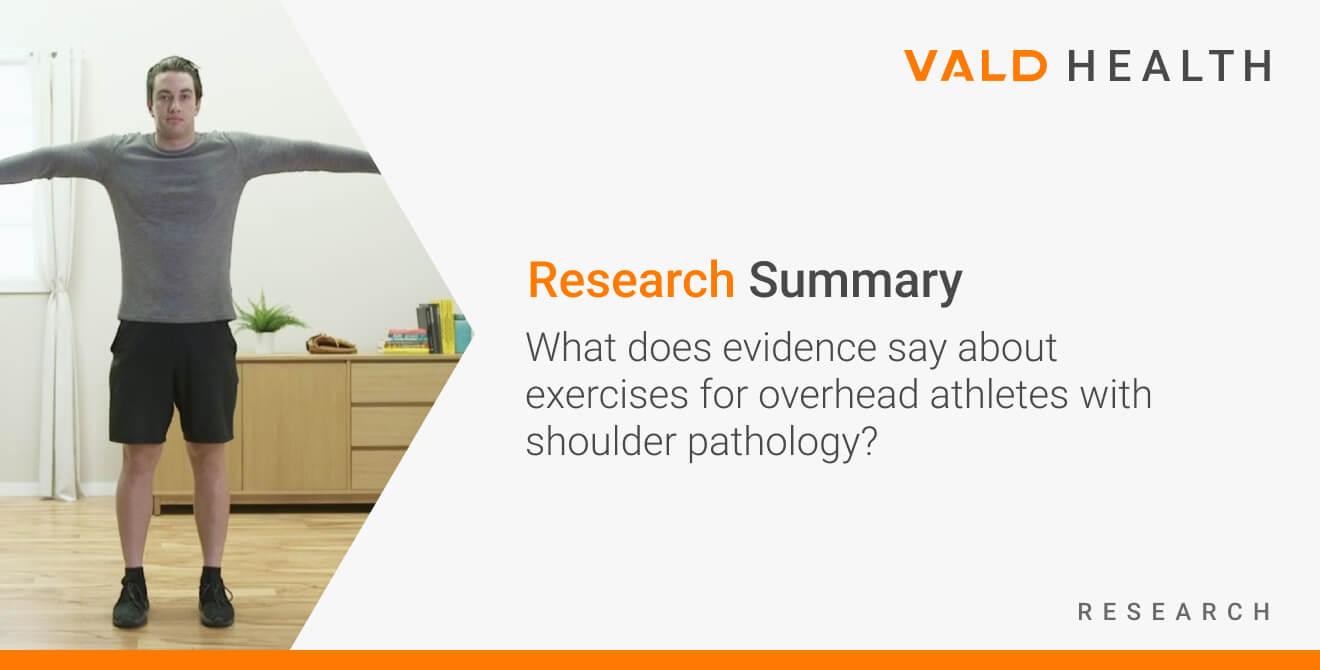 VALD HEALTH

Research Summary

What does evidence say about exercises for overhead athletes with shoulder pathology?

RESEARCH